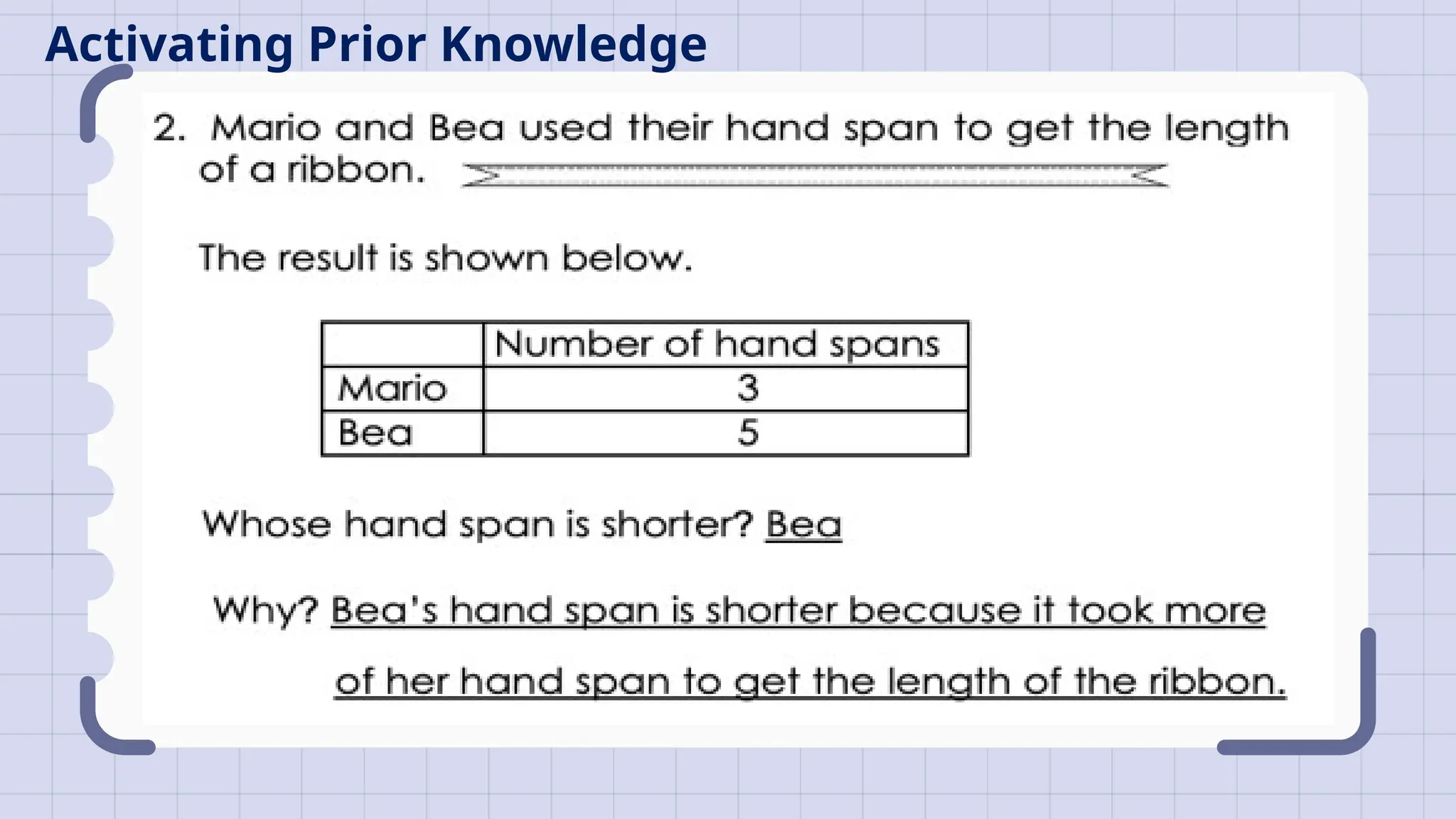 Activating Prior Knowledge

2. Mario and Bea used their hand span to get the length of a ribbon.

The result is shown below.

| | Number of hand spans |
|---|---|
| Mario | 3 |
| Bea | 5 |

Whose hand span is shorter? Bea

Why? Bea's hand span is shorter because it took more of her hand span to get the length of the ribbon.